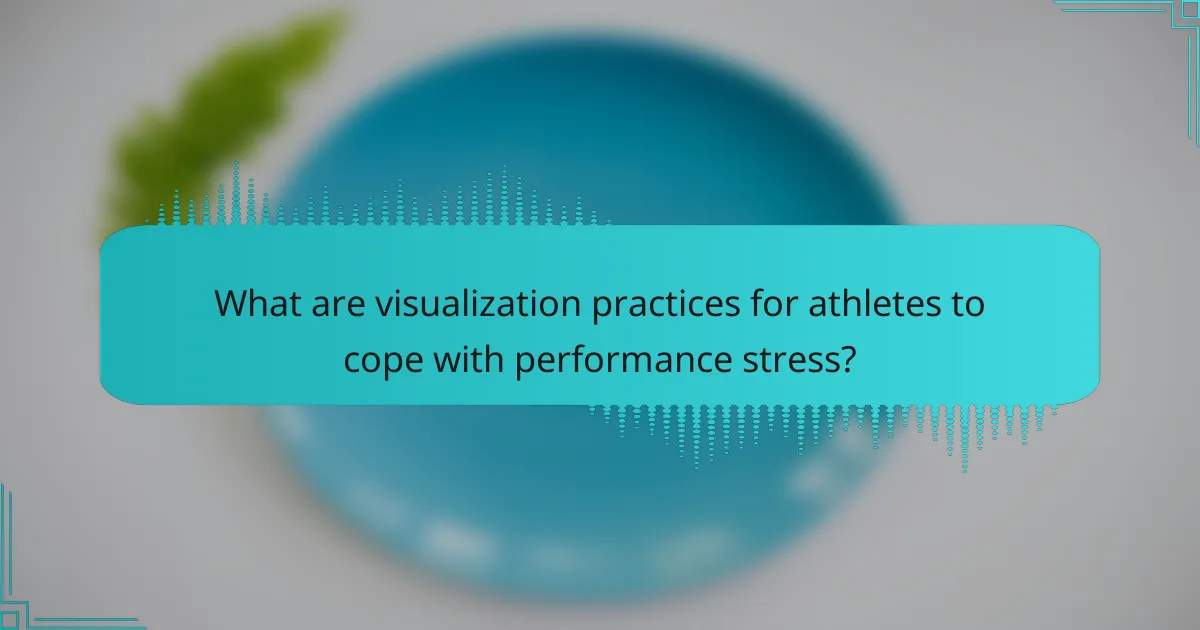 What are visualization practices for athletes to cope with performance stress?